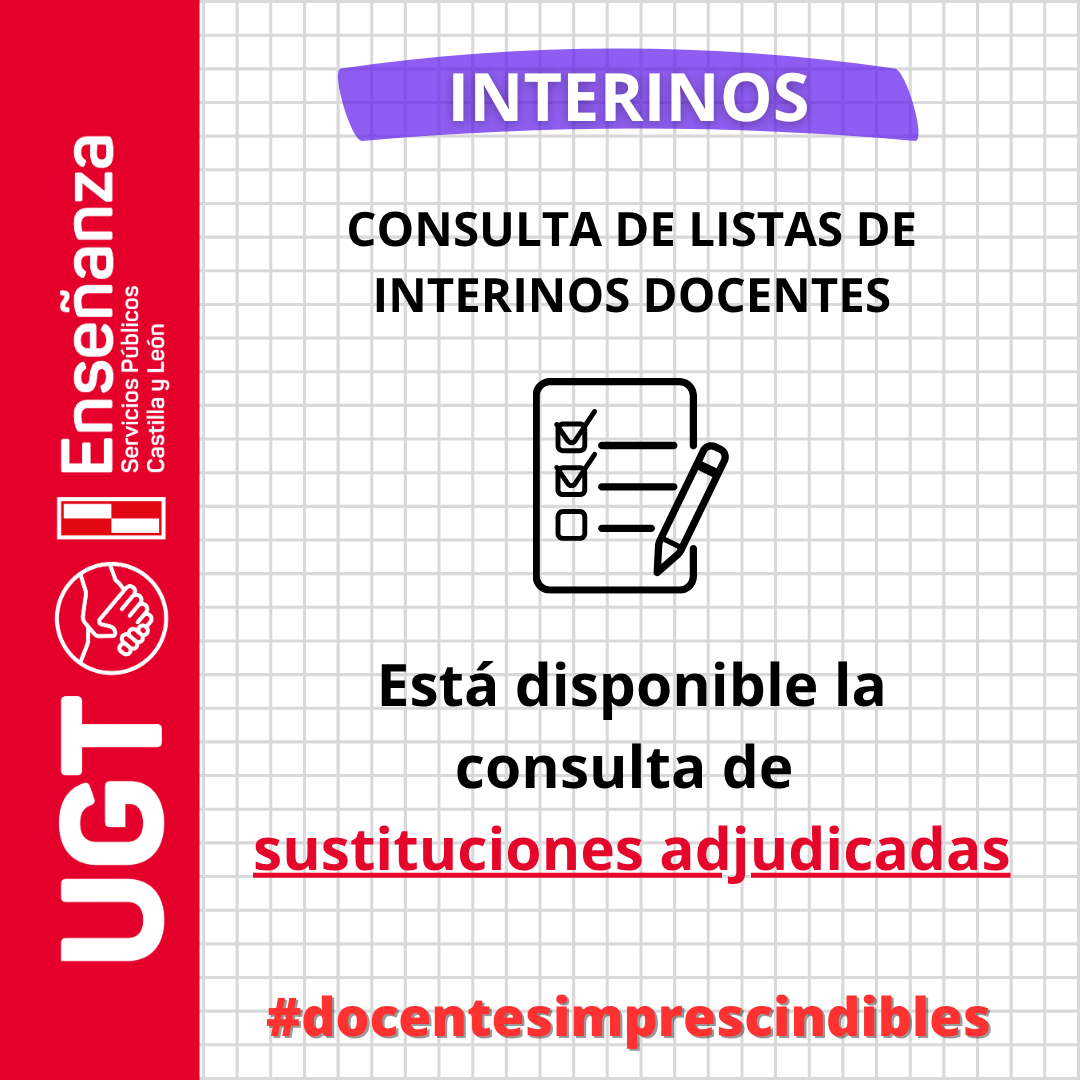 UGT
Enseñanza
Servicios Públicos
Castilla y León

INTERINOS

CONSULTA DE LISTAS DE INTERINOS DOCENTES

Está disponible la consulta de sustituciones adjudicadas

#docentesimprescindibles